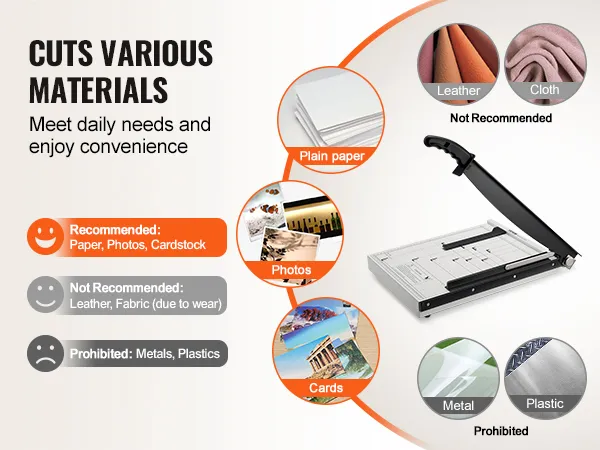 CUTS VARIOUS MATERIALS

Meet daily needs and enjoy convenience

Recommended:
Paper, Photos, Cardstock

Not Recommended:
Leather, Fabric (due to wear)

Prohibited: Metals, Plastics

Plain paper

Photos

Cards

Leather

Cloth

Not Recommended

Metal

Plastic

Prohibited